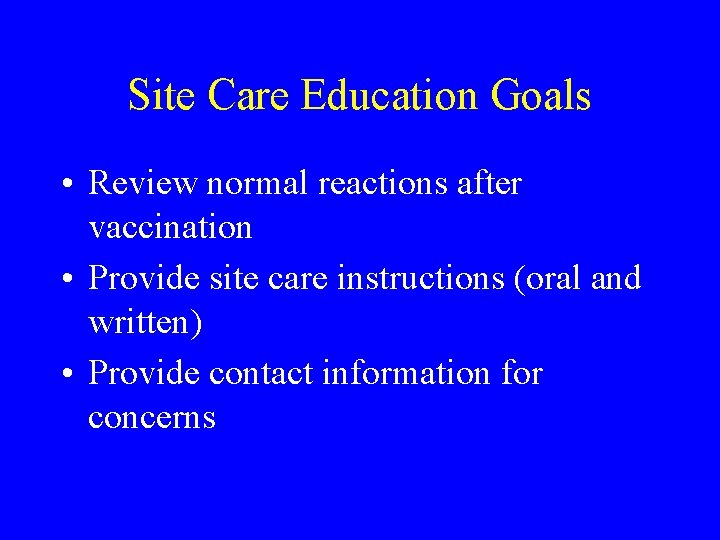 Site Care Education Goals

• Review normal reactions after vaccination
• Provide site care instructions (oral and written)
• Provide contact information for concerns